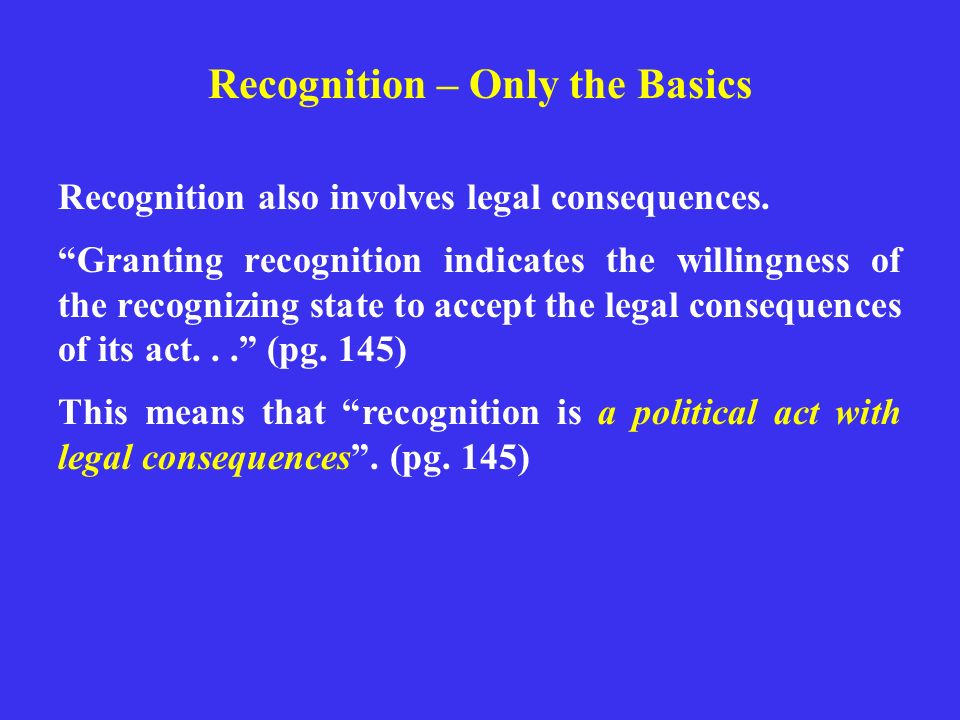 Recognition – Only the Basics

Recognition also involves legal consequences.

“Granting recognition indicates the willingness of the recognizing state to accept the legal consequences of its act. . .” (pg. 145)

This means that “recognition is a political act with legal consequences”. (pg. 145)